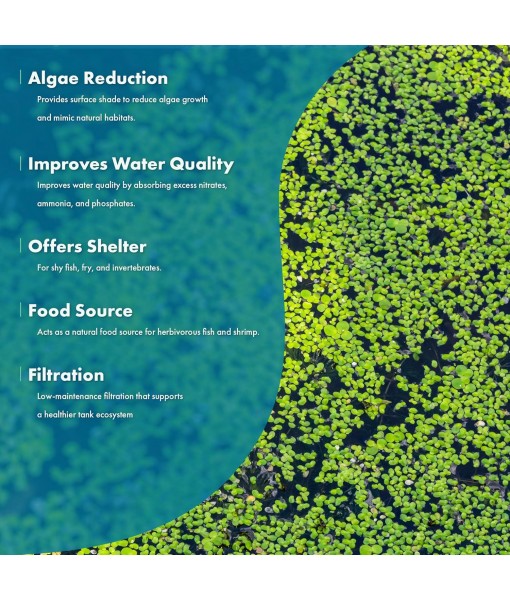 Algae Reduction

Provides surface shade to reduce algae growth and mimic natural habitats.

Improves Water Quality

Improves water quality by absorbing excess nitrates, ammonia, and phosphates.

Offers Shelter

For shy fish, fry, and invertebrates.

Food Source

Acts as a natural food source for herbivorous fish and shrimp.

Filtration

Low-maintenance filtration that supports a healthier tank ecosystem